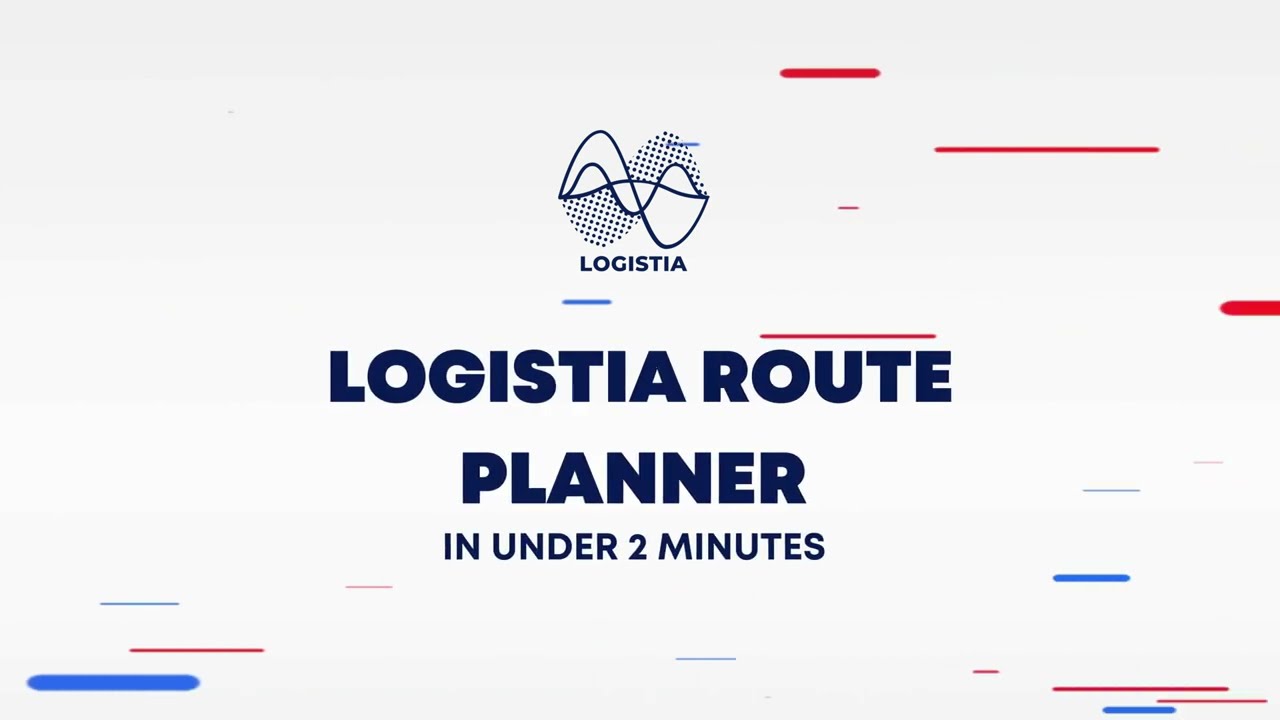 LOGISTIA

LOGISTIA ROUTE PLANNER

IN UNDER 2 MINUTES